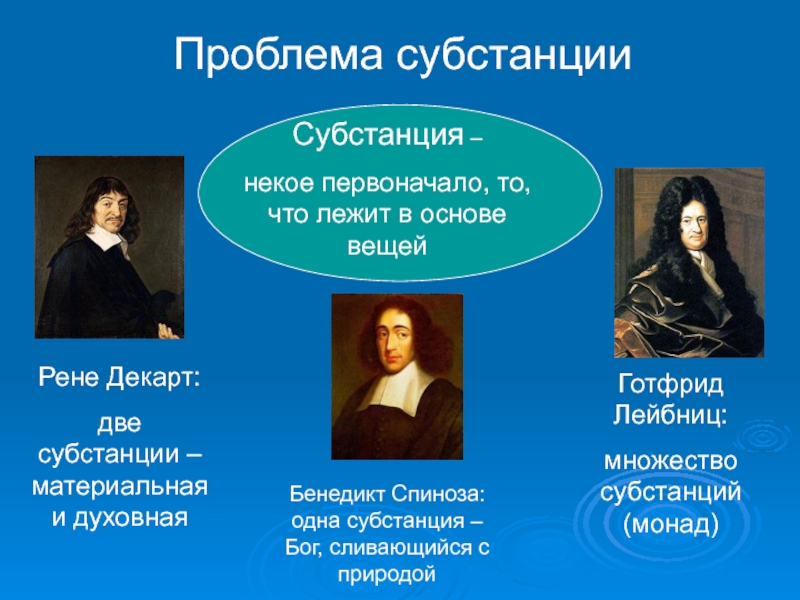 Проблема субстанции

Субстанция –

некое первоначало, то, что лежит в основе вещей

Рене Декарт:

две субстанции – материальная и духовная

Бенедикт Спиноза: одна субстанция – Бог, сливающийся с природой

Готфрид Лейбниц:

множество субстанций (монад)